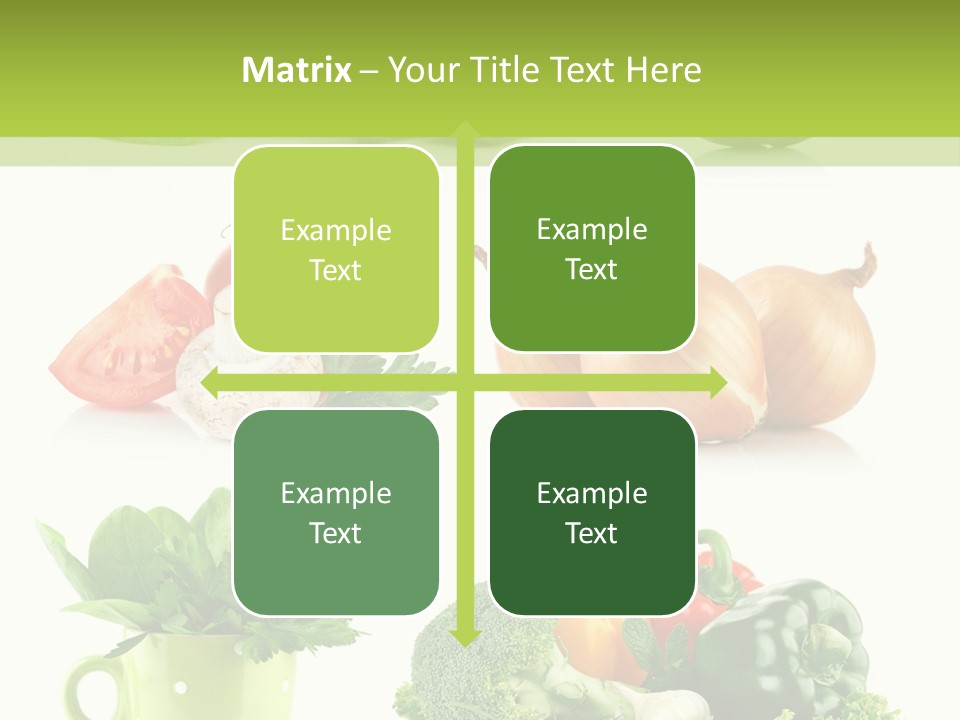 Matrix – Your Title Text Here

Example Text

Example Text

Example Text

Example Text